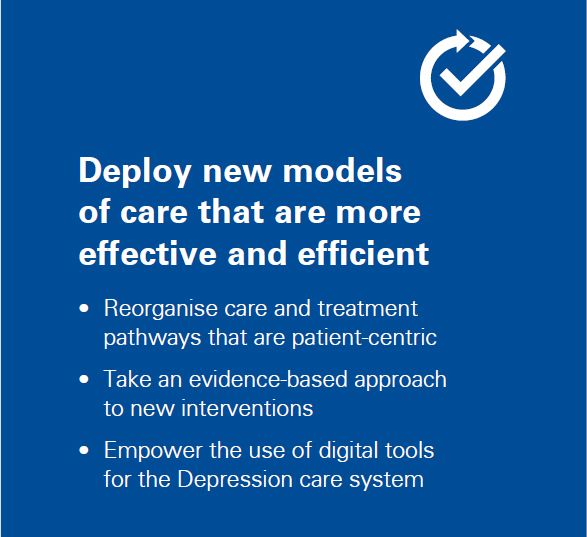 Deploy new models of care that are more effective and efficient

• Reorganise care and treatment pathways that are patient-centric

• Take an evidence-based approach to new interventions

• Empower the use of digital tools for the Depression care system